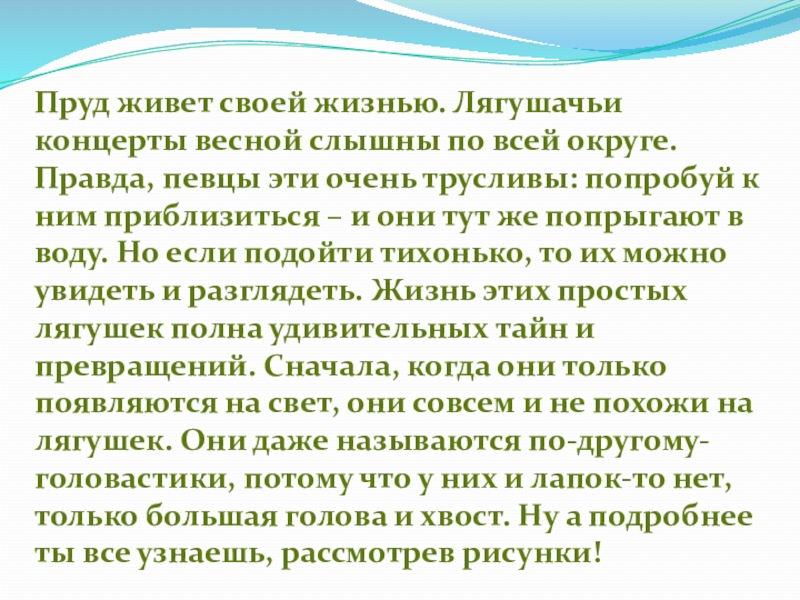 Пруд живет своей жизнью. Лягушачьи концерты весной слышны по всей округе. Правда, певцы эти очень трусливы: попробуй к ним приблизиться – и они тут же попрыгают в воду. Но если подойти тихонько, то их можно увидеть и разглядеть. Жизнь этих простых лягушек полна удивительных тайн и превращений. Сначала, когда они только появляются на свет, они совсем и не похожи на лягушек. Они даже называются по-другому-головастики, потому что у них и лапок-то нет, только большая голова и хвост. Ну а подробнее ты все узнаешь, рассмотрев рисунки!